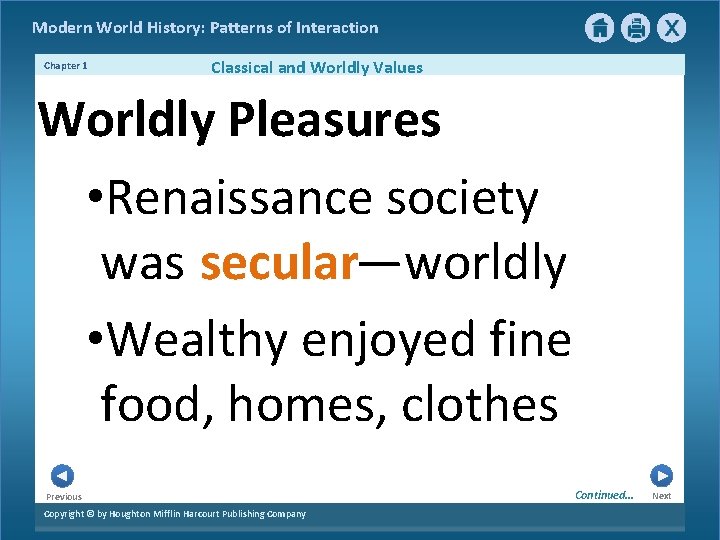 Modern World History: Patterns of Interaction

X

Chapter 1

Classical and Worldly Values

Worldly Pleasures

•Renaissance society was secular—worldly

•Wealthy enjoyed fine food, homes, clothes

Previous

Continued...

Next

Copyright © by Houghton Mifflin Harcourt Publishing Company